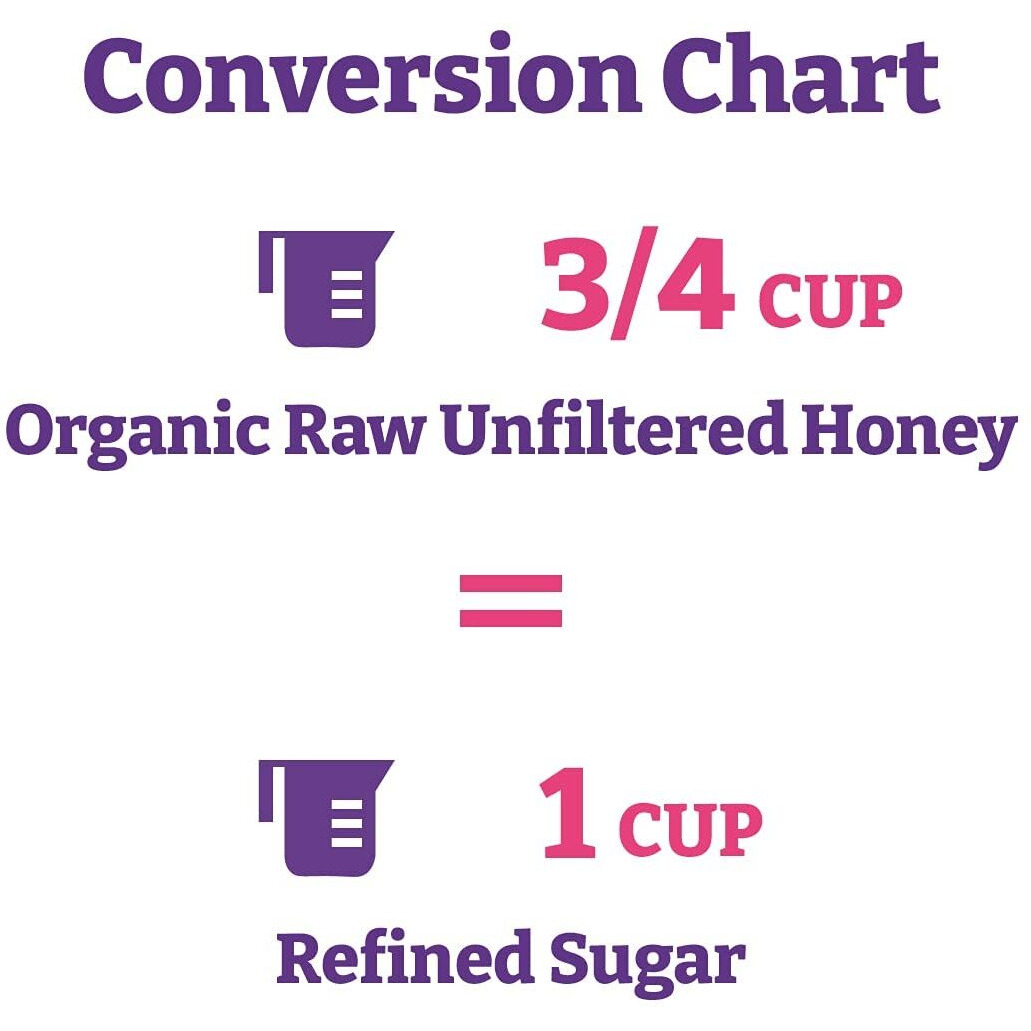 Conversion Chart

3/4 CUP

Organic Raw Unfiltered Honey

=

1 CUP

Refined Sugar